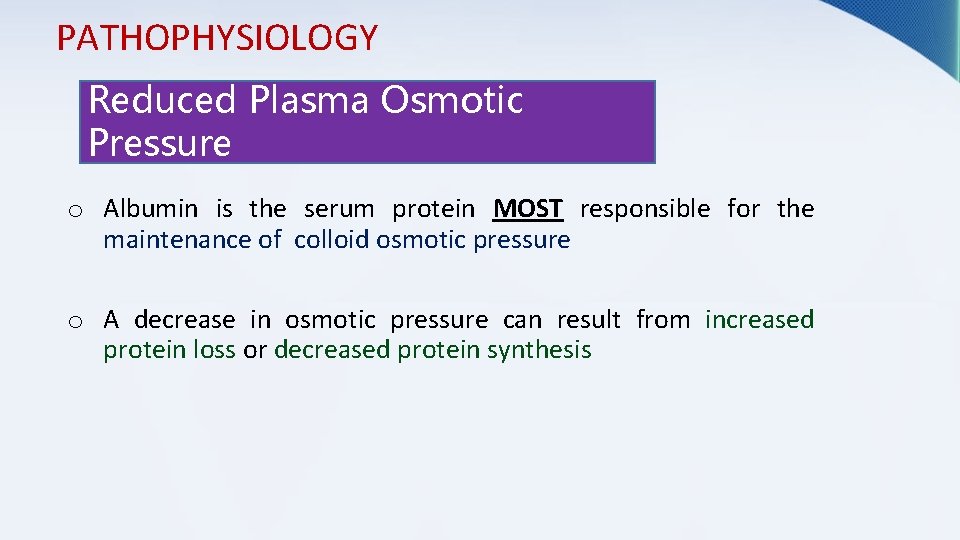 PATHOPHYSIOLOGY

Reduced Plasma Osmotic Pressure

o Albumin is the serum protein MOST responsible for the maintenance of colloid osmotic pressure

o A decrease in osmotic pressure can result from increased protein loss or decreased protein synthesis